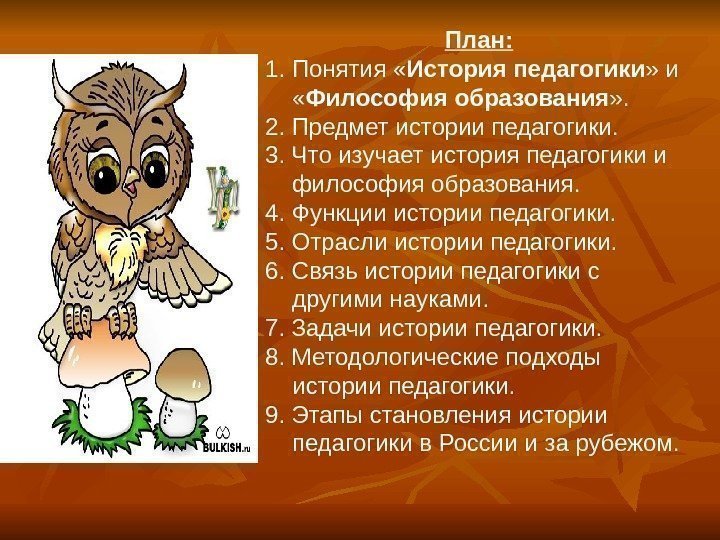 План:
1. Понятия «История педагогики» и «Философия образования».
2. Предмет истории педагогики.
3. Что изучает история педагогики и философия образования.
4. Функции истории педагогики.
5. Отрасли истории педагогики.
6. Связь истории педагогики с другими науками.
7. Задачи истории педагогики.
8. Методологические подходы истории педагогики.
9. Этапы становления истории педагогики в России и за рубежом.

BULKISH.ru